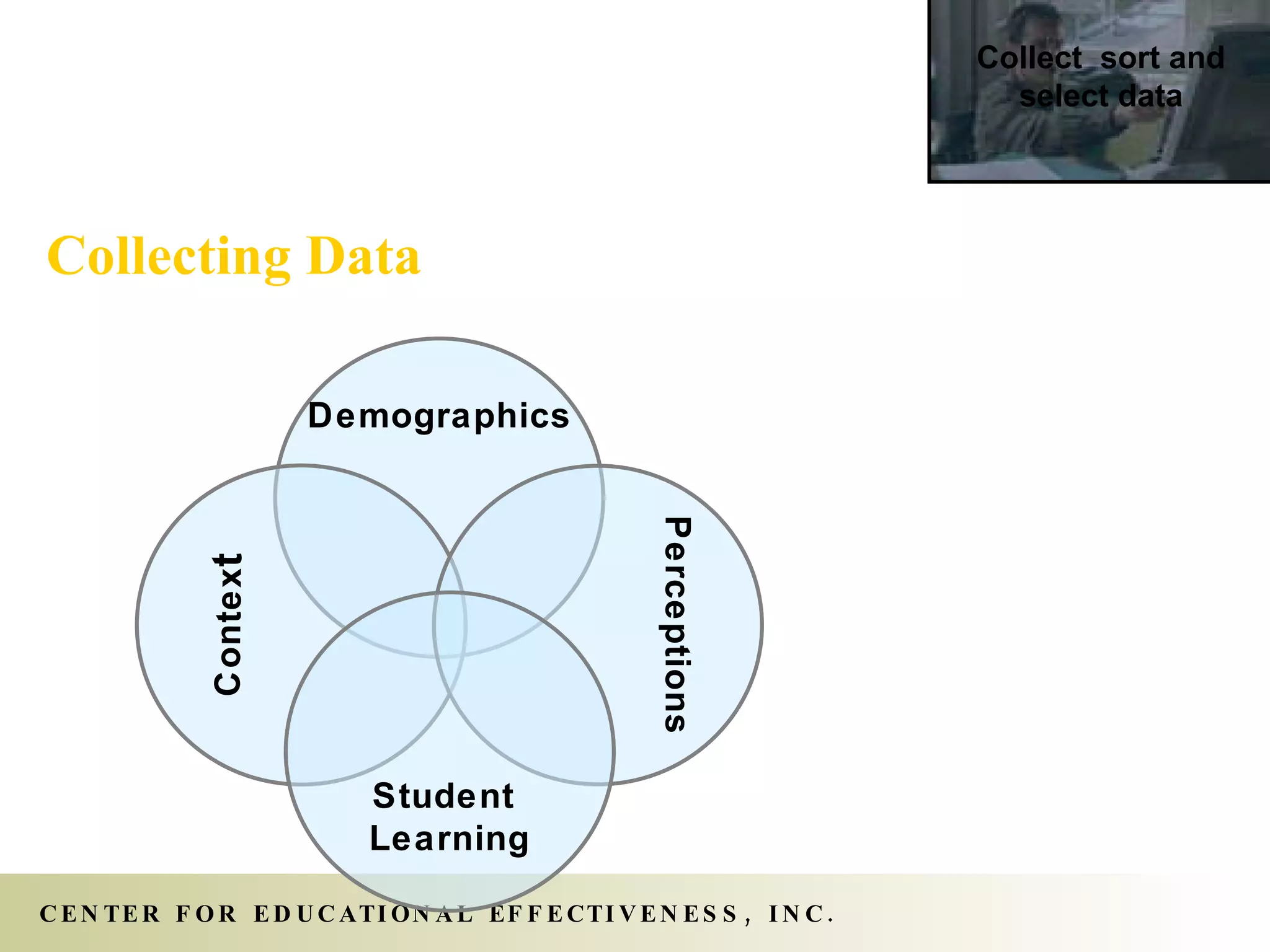 Collect sort and select data

Collecting Data

Demographics

Context

Perceptions

Student Learning

CENTER FOR EDUCATIONAL EFFECTIVENESS, INC.